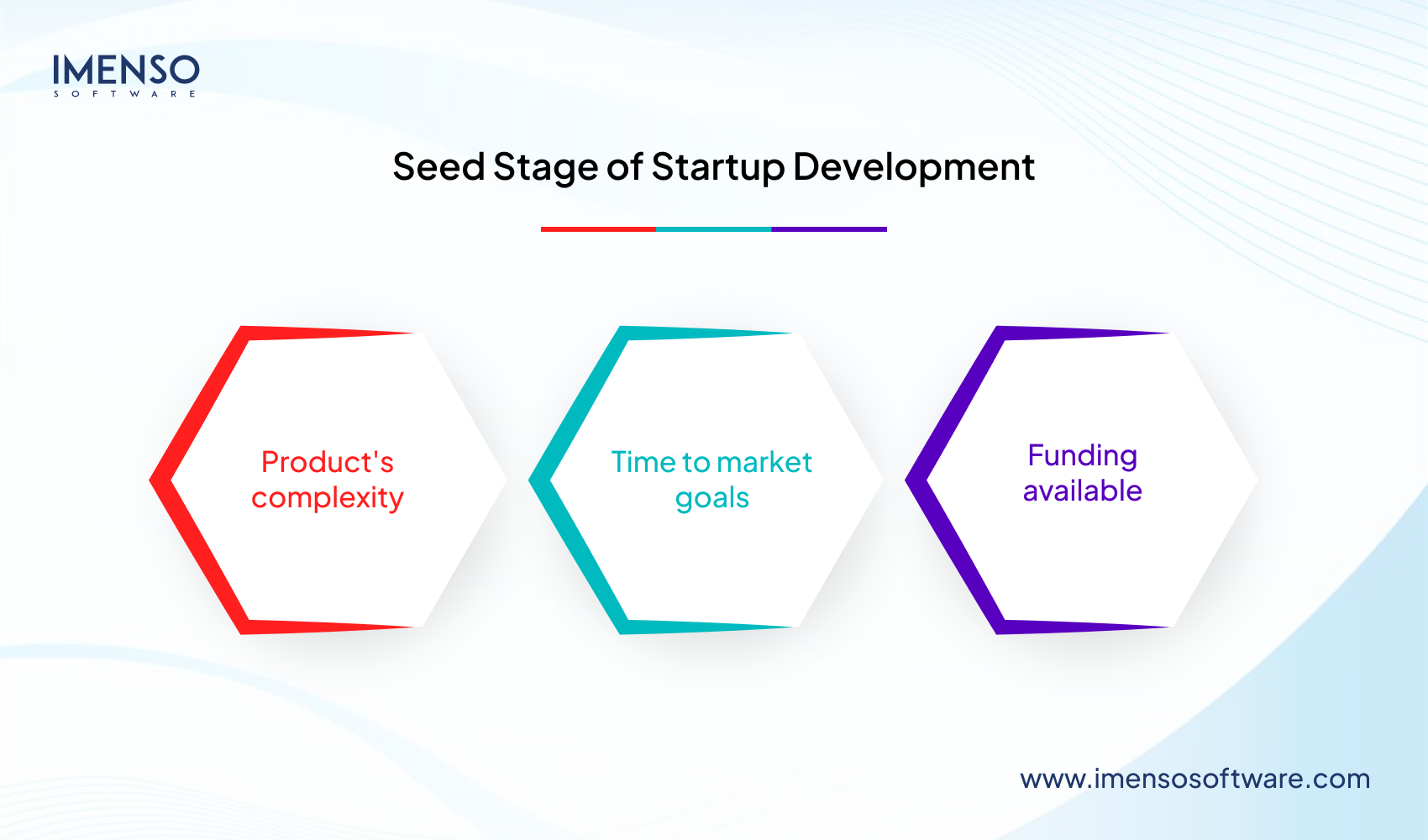 IMENSO
SOFTWARE

Seed Stage of Startup Development

Product's complexity

Time to market goals

Funding available

www.imensosoftware.com